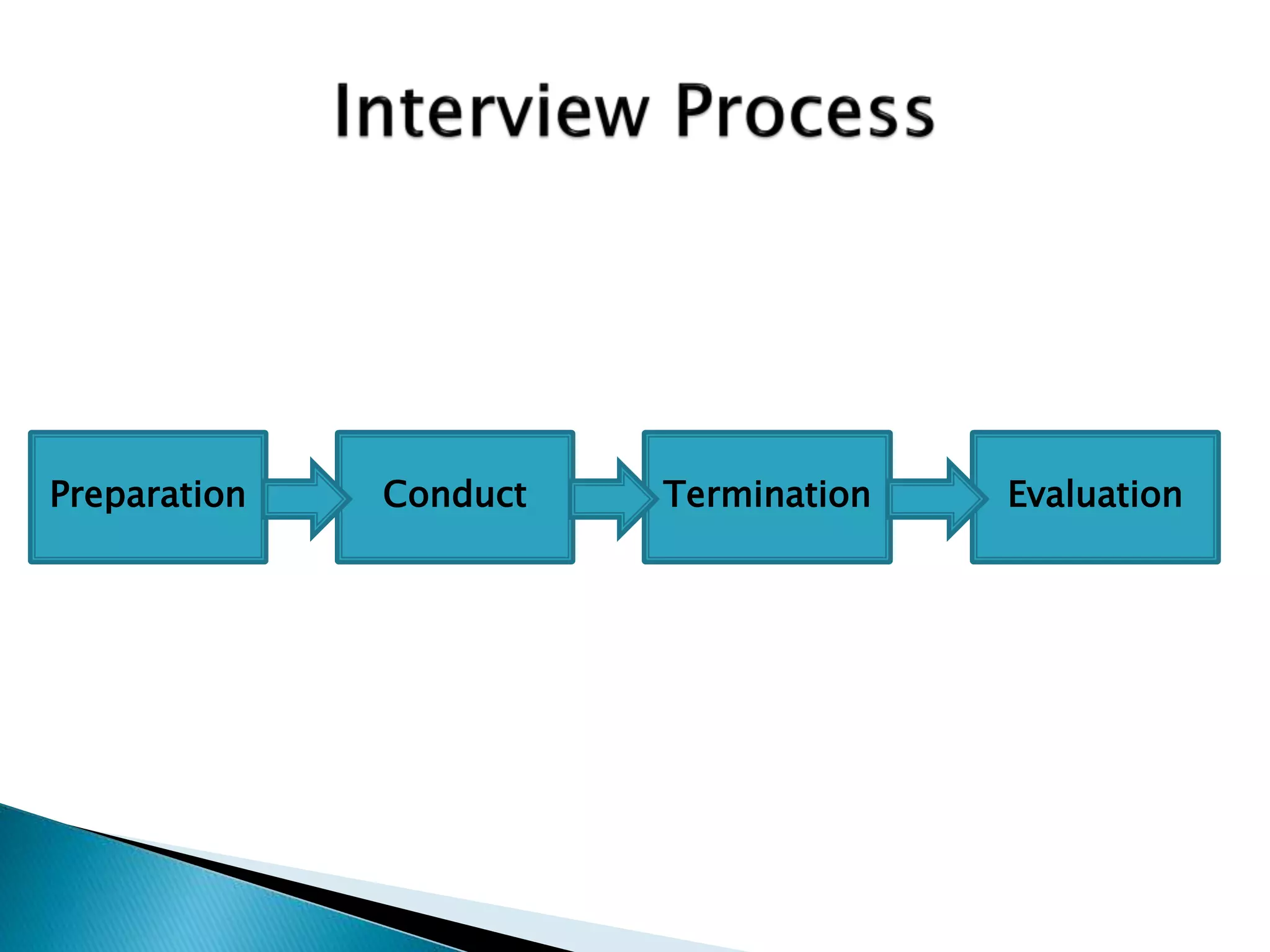 Interview Process

Preparation

Conduct

Termination

Evaluation